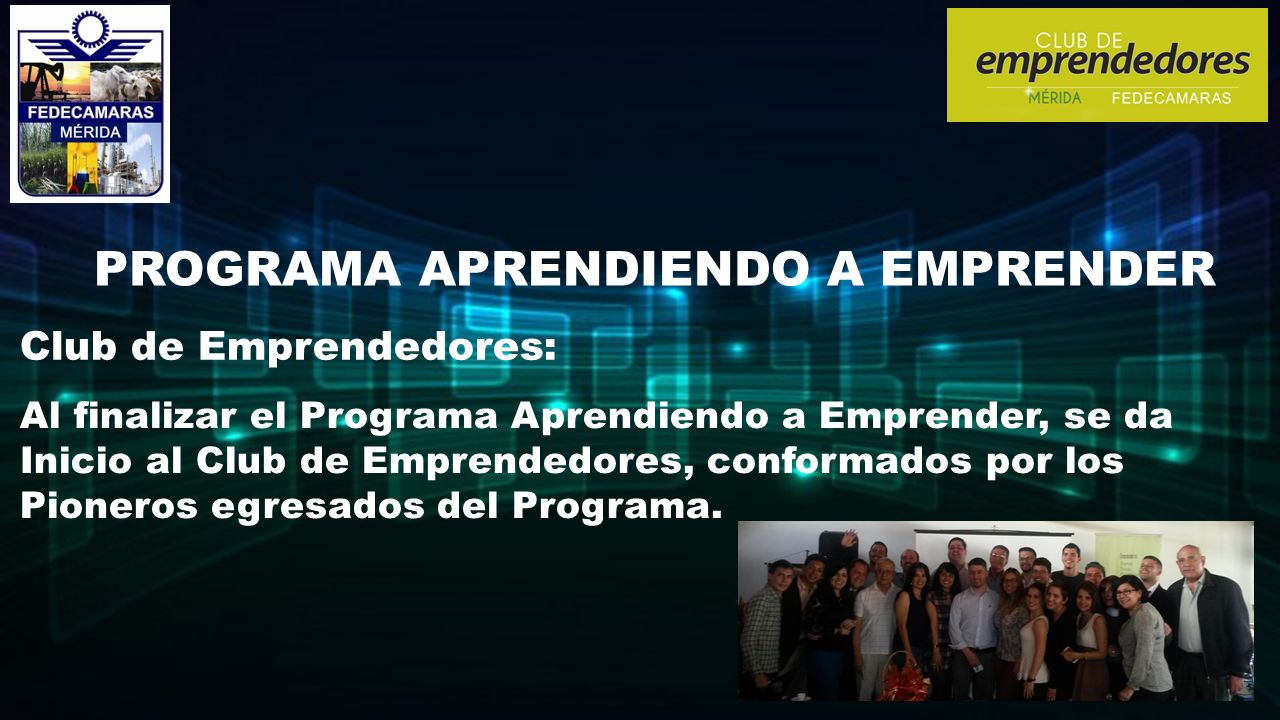 FEDECAMARAS
MÉRIDA

CLUB DE
emprendedores
MÉRIDA FEDECAMARAS

PROGRAMA APRENDIENDO A EMPRENDER

Club de Emprendedores:

Al finalizar el Programa Aprendiendo a Emprender, se da Inicio al Club de Emprendedores, conformados por los Pioneros egresados del Programa.